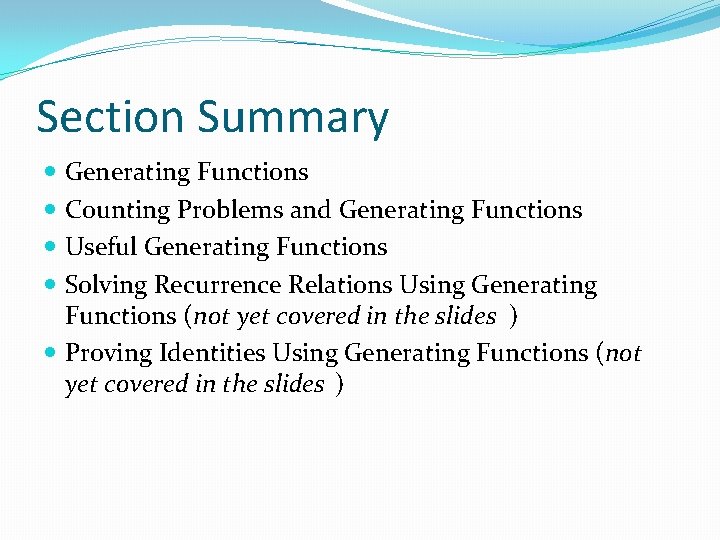 Section Summary

• Generating Functions
• Counting Problems and Generating Functions
• Useful Generating Functions
• Solving Recurrence Relations Using Generating Functions (not yet covered in the slides )
• Proving Identities Using Generating Functions (not yet covered in the slides )